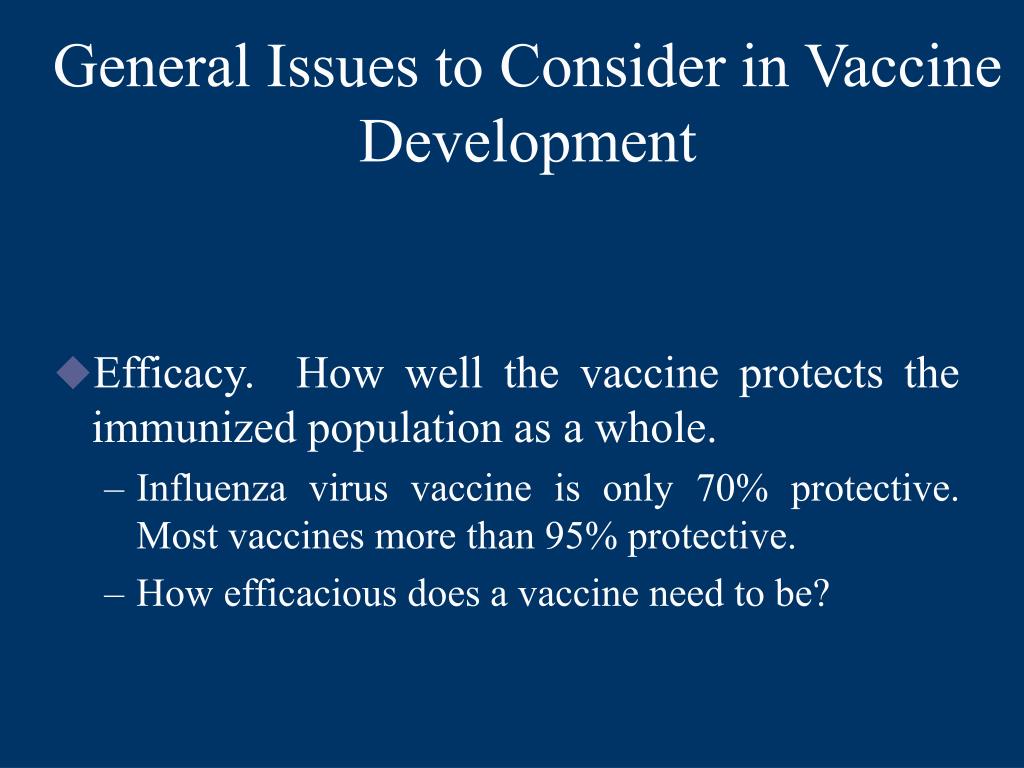 General Issues to Consider in Vaccine Development

◆Efficacy. How well the vaccine protects the immunized population as a whole.

– Influenza virus vaccine is only 70% protective. Most vaccines more than 95% protective.

– How efficacious does a vaccine need to be?